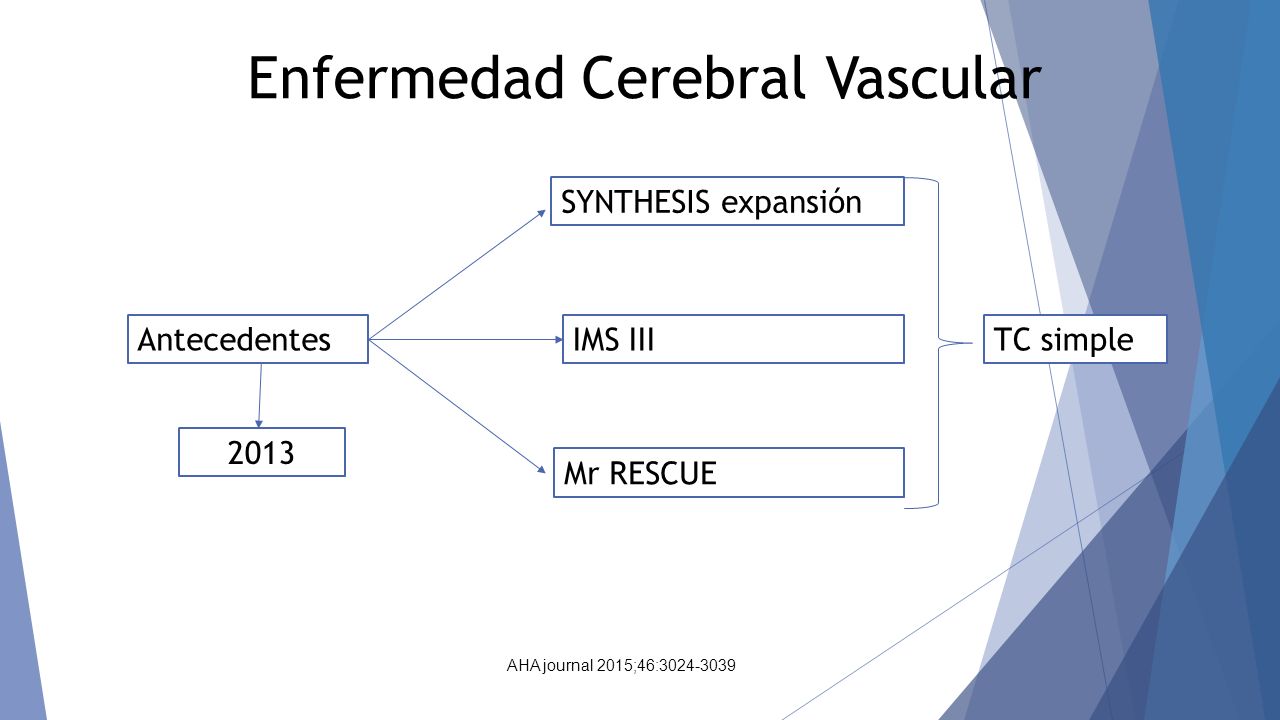 Enfermedad Cerebral Vascular

Antecedentes

2013

SYNTHESIS expansión

IMS III

Mr RESCUE

TC simple

AHA journal 2015;46:3024-3039